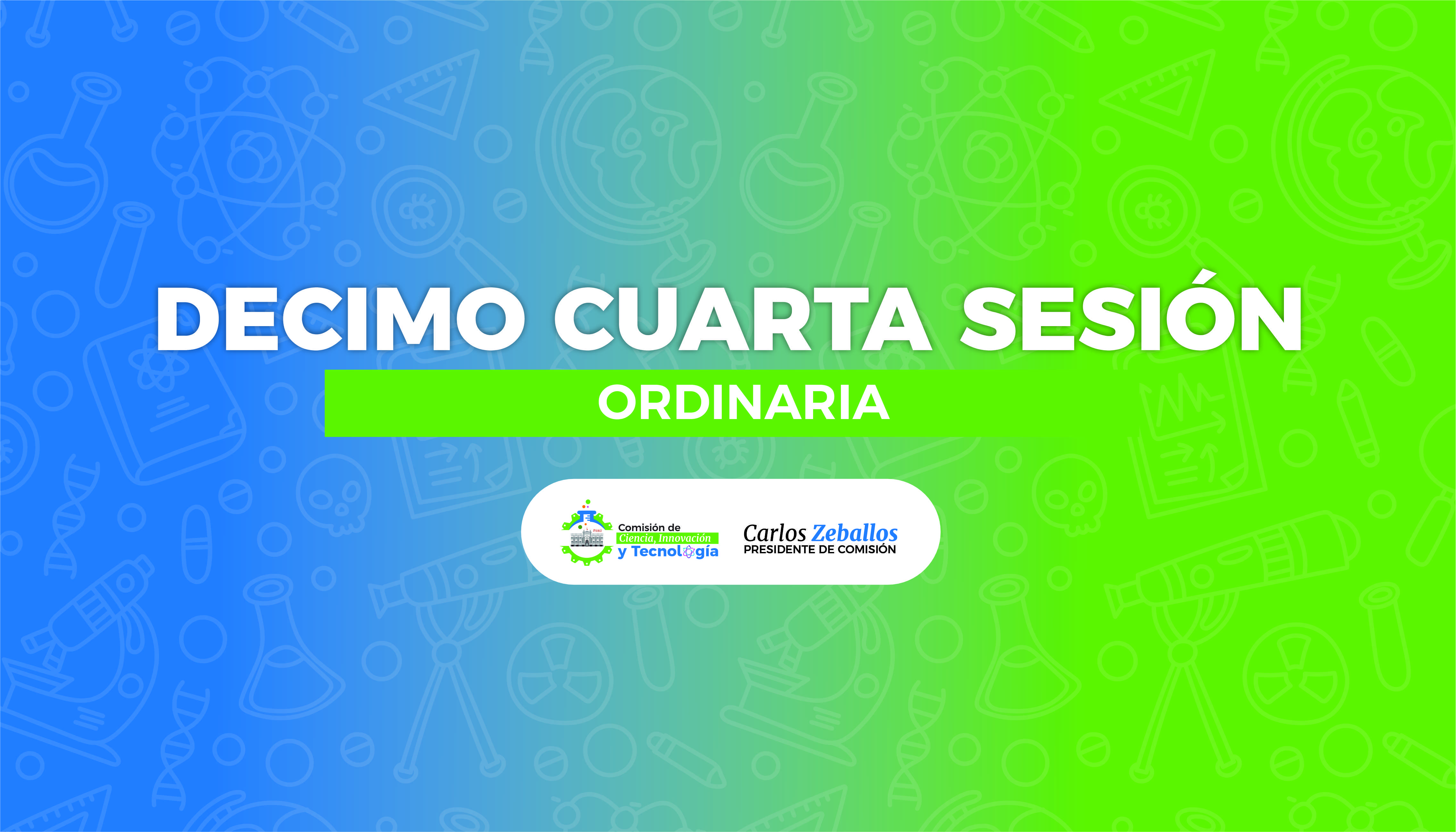 DECIMO CUARTA SESIÓN

ORDINARIA

Comisión de Ciencia, Innovación y Tecnología

Carlos Zeballos
PRESIDENTE DE COMISIÓN